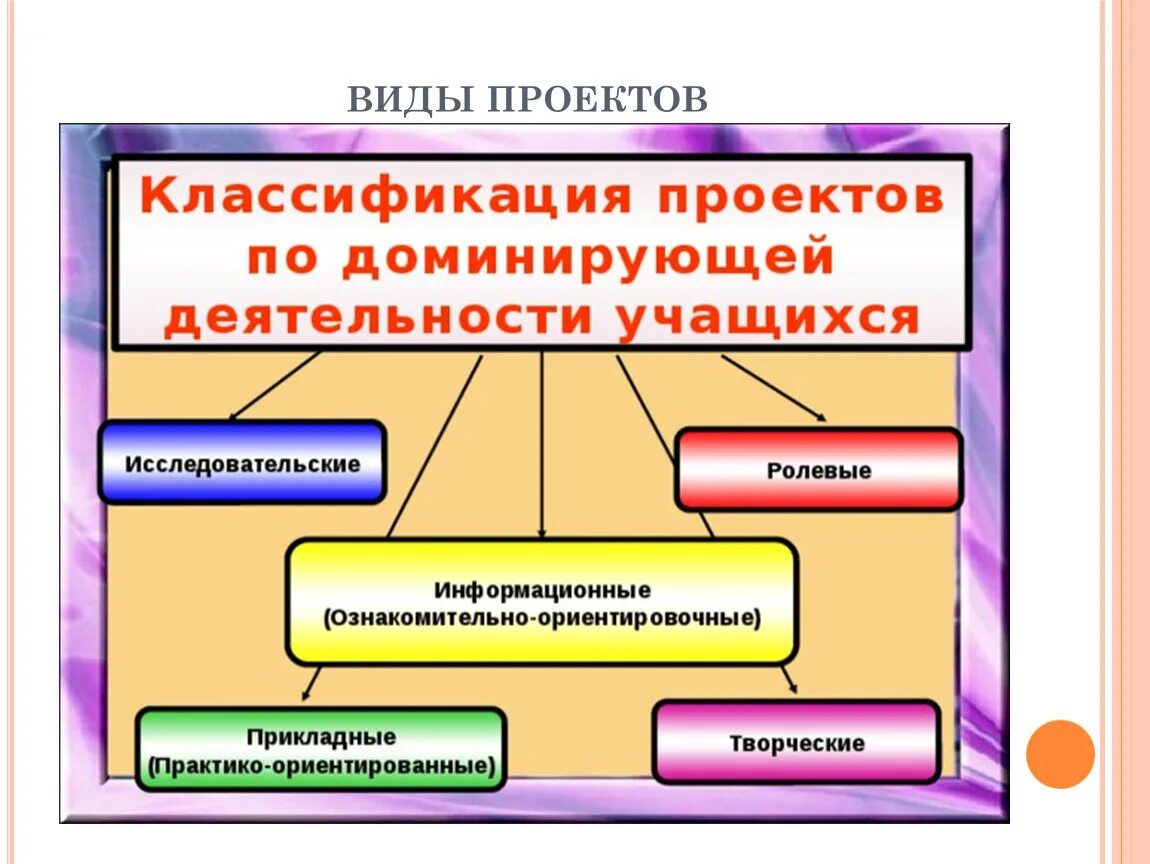 ВИДЫ ПРОЕКТОВ

Классификация проектов по доминирующей деятельности учащихся

Исследовательские

Ролевые

Информационные (Ознакомительно-ориентировочные)

Прикладные (Практико-ориентированные)

Творческие